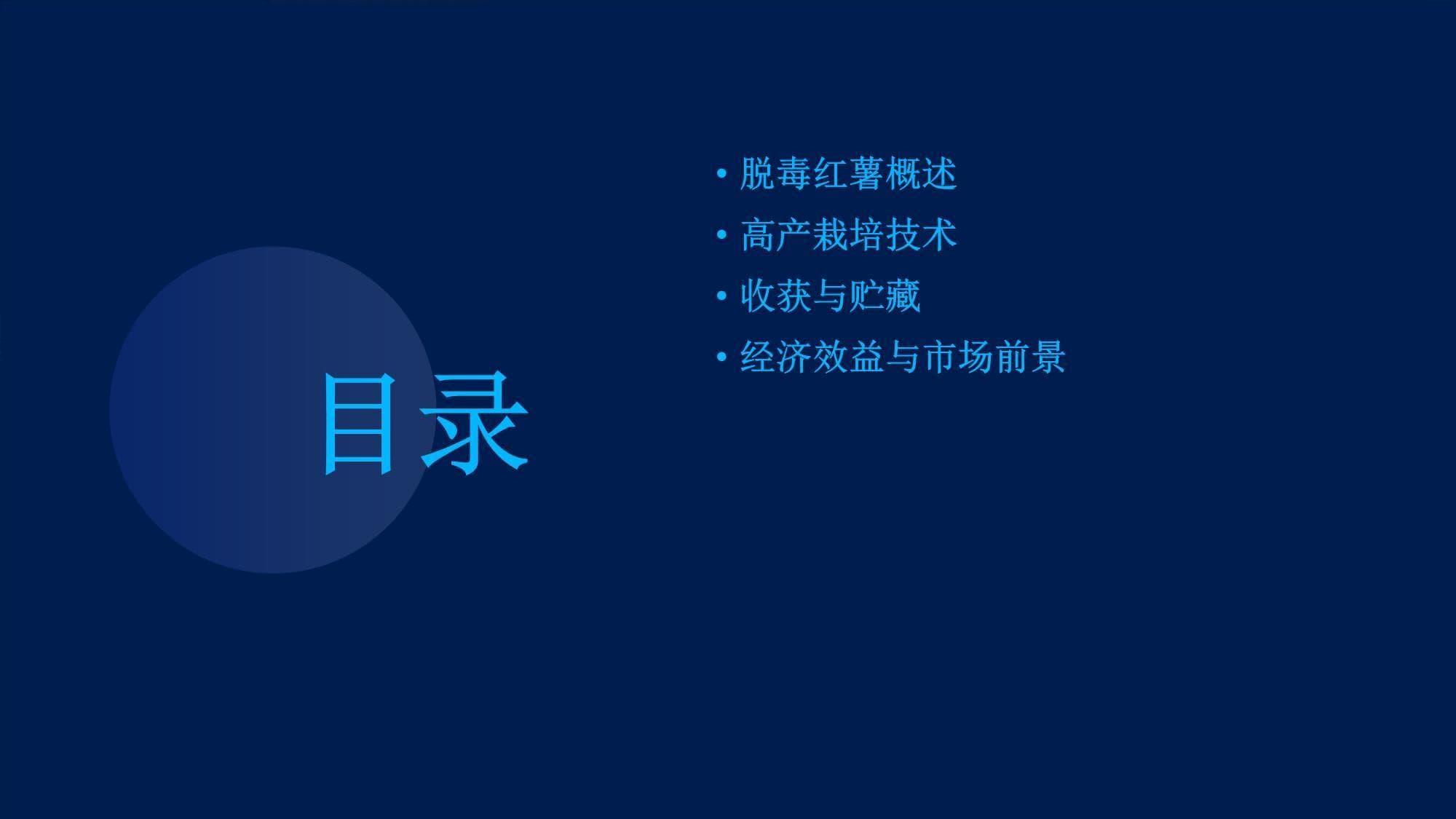 目录

• 脱毒红薯概述
• 高产栽培技术
• 收获与贮藏
• 经济效益与市场前景